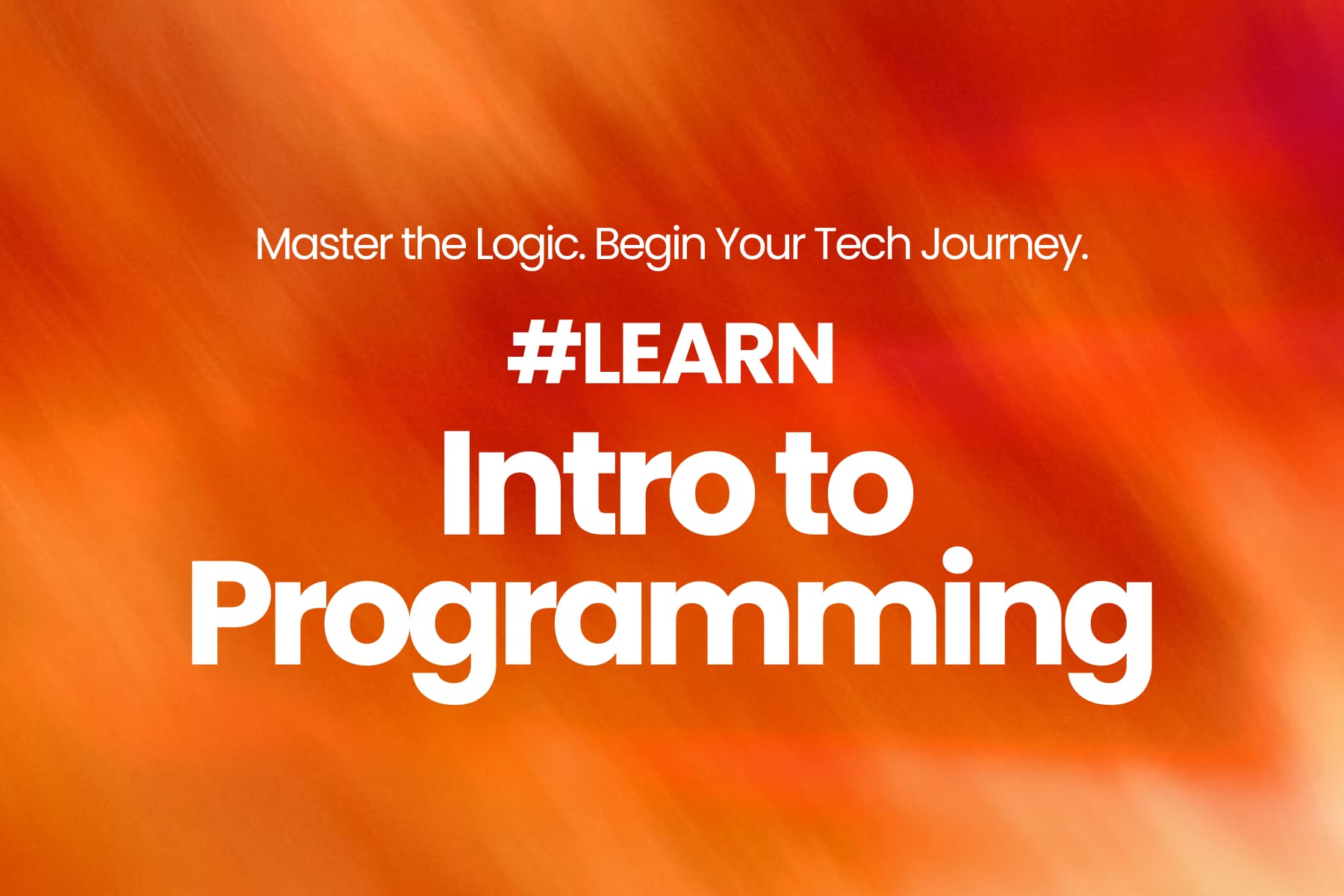 Master the Logic. Begin Your Tech Journey.

#LEARN

Intro to Programming